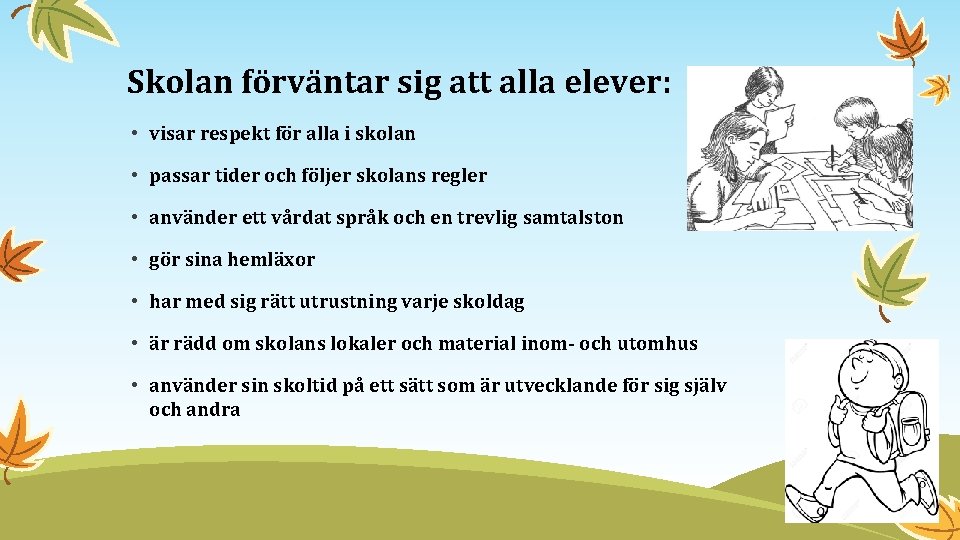 Skolan förväntar sig att alla elever:

• visar respekt för alla i skolan

• passar tider och följer skolans regler

• använder ett vårdat språk och en trevlig samtalston

• gör sina hemläxor

• har med sig rätt utrustning varje skoldag

• är rädd om skolans lokaler och material inom- och utomhus

• använder sin skoltid på ett sätt som är utvecklande för sig själv och andra